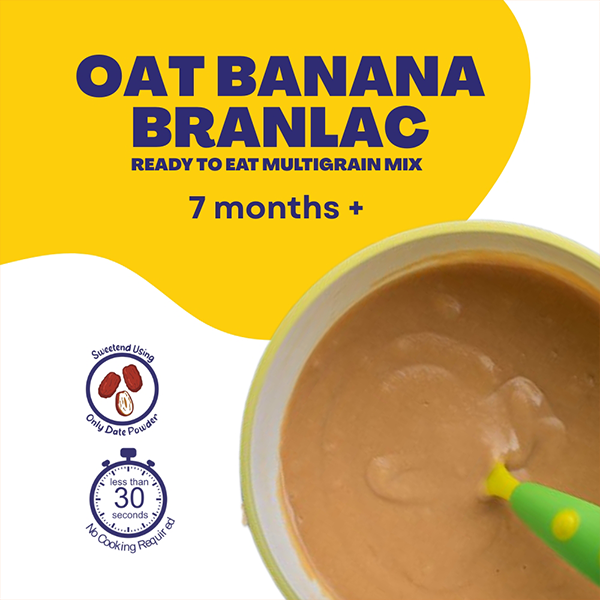 OAT BANANA BRANLAC
READY TO EAT MULTIGRAIN MIX
7 months +

Sweetend Using
Only Date Powder

less than
30
seconds
No Cooking Required